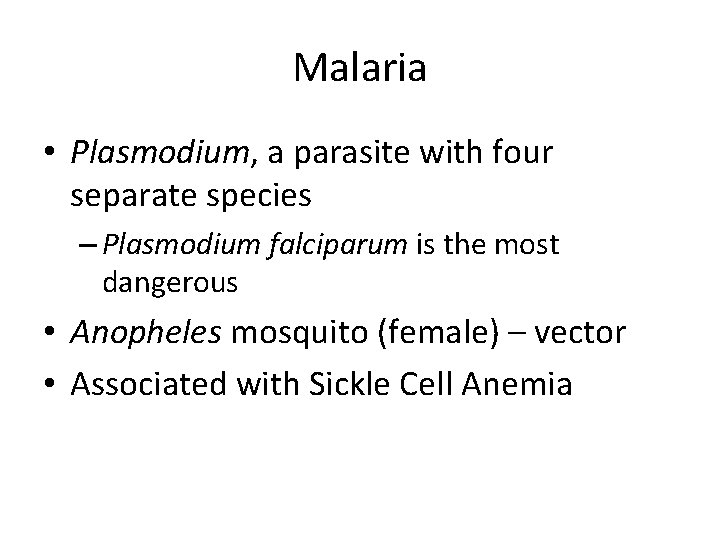 Malaria

• Plasmodium, a parasite with four separate species
  – Plasmodium falciparum is the most dangerous
• Anopheles mosquito (female) – vector
• Associated with Sickle Cell Anemia